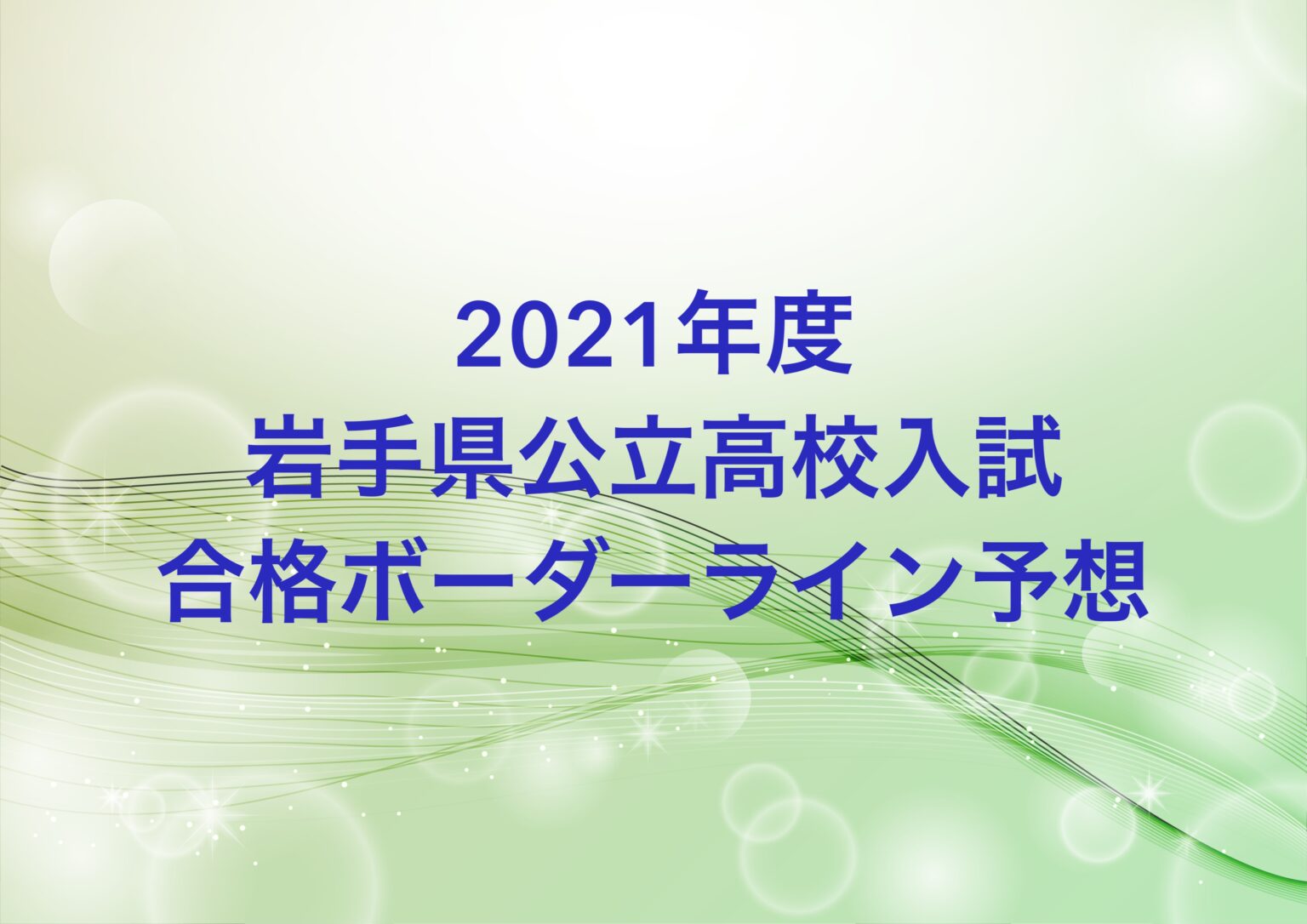 2021年度
岩手県公立高校入試
合格ボーダーライン予想